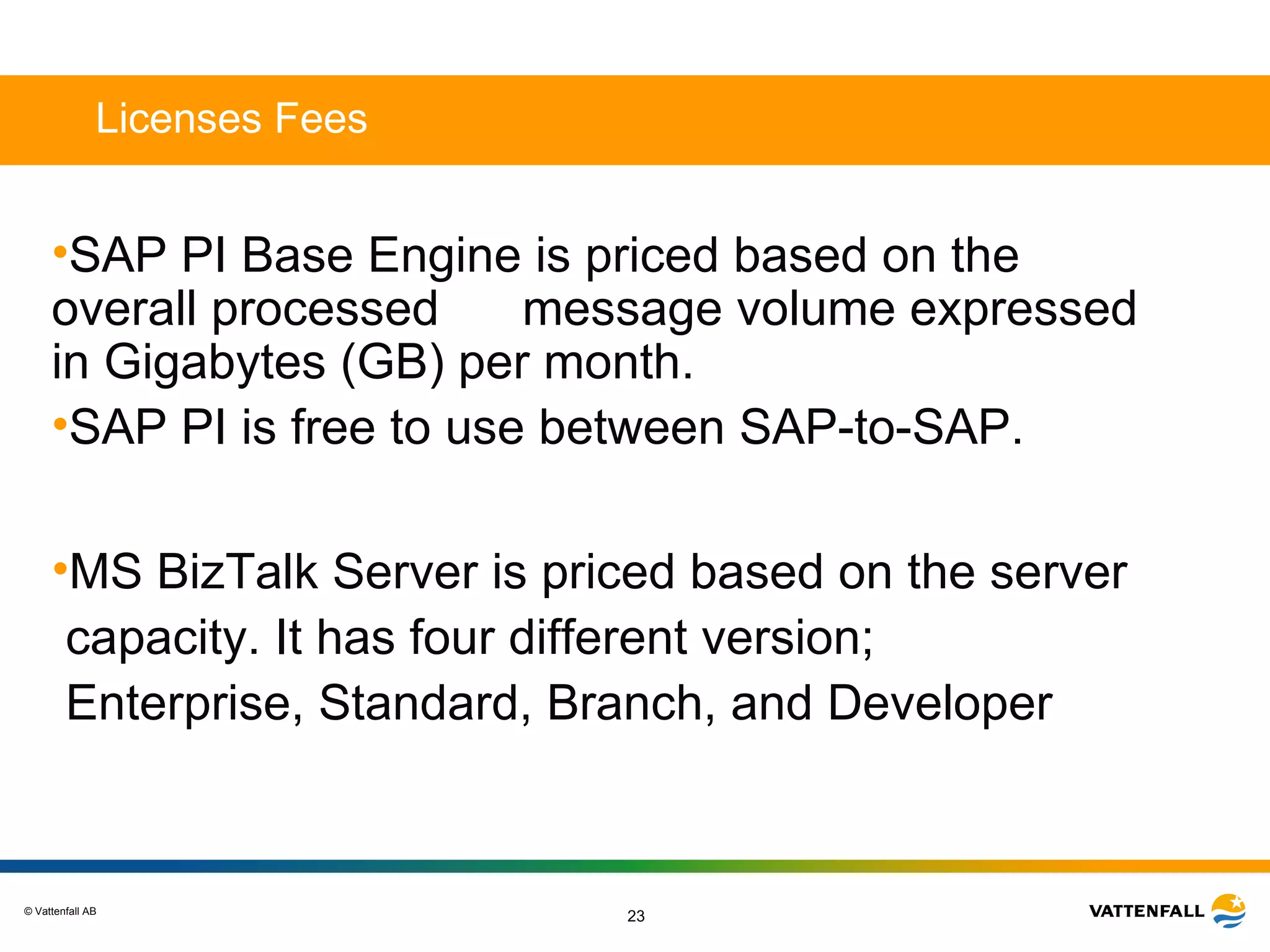 Licenses Fees

•SAP PI Base Engine is priced based on the overall processed message volume expressed in Gigabytes (GB) per month.

•SAP PI is free to use between SAP-to-SAP.

•MS BizTalk Server is priced based on the server capacity. It has four different version; Enterprise, Standard, Branch, and Developer

© Vattenfall AB

23

VATTENFALL